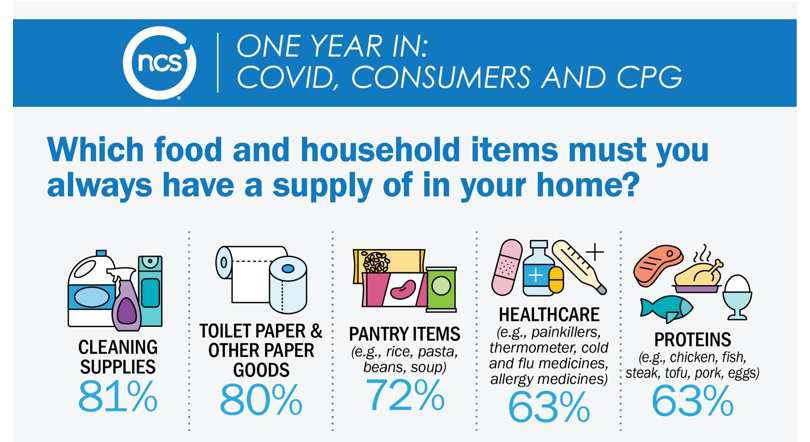 ncs

ONE YEAR IN:
COVID, CONSUMERS AND CPG

Which food and household items must you always have a supply of in your home?

CLEANING SUPPLIES
81%

TOILET PAPER & OTHER PAPER GOODS
80%

PANTRY ITEMS
(e.g., rice, pasta, beans, soup)
72%

HEALTHCARE
(e.g., painkillers, thermometer, cold and flu medicines, allergy medicines)
63%

PROTEINS
(e.g., chicken, fish, steak, tofu, pork, eggs)
63%